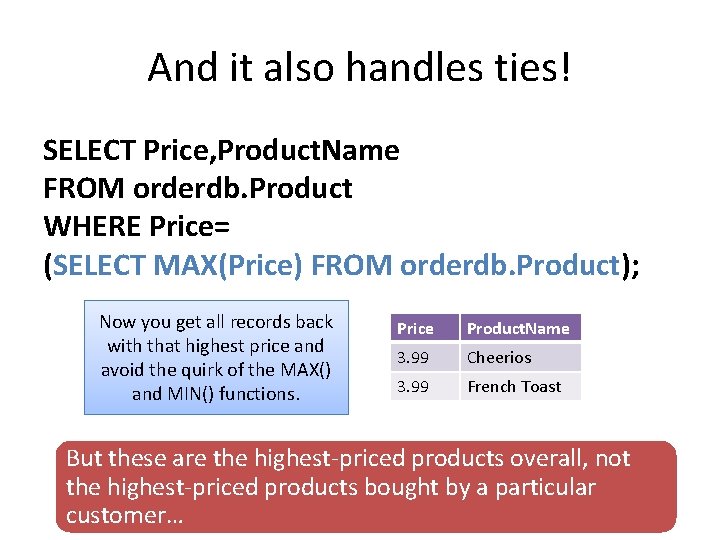 And it also handles ties!

SELECT Price,ProductName
FROM orderdb.Product
WHERE Price=
(SELECT MAX(Price) FROM orderdb.Product);

Now you get all records back with that highest price and avoid the quirk of the MAX() and MIN() functions.

| Price | ProductName |
|---|---|
| 3.99 | Cheerios |
| 3.99 | French Toast |

But these are the highest-priced products overall, not the highest-priced products bought by a particular customer…